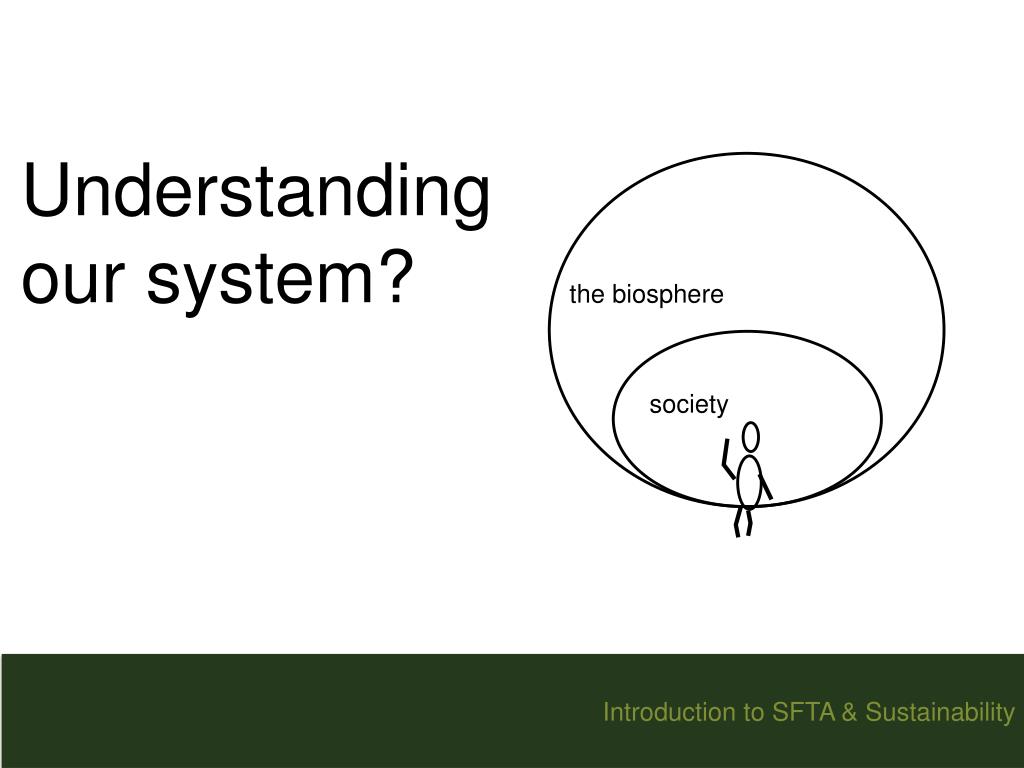 Understanding our system?

the biosphere

society

Introduction to SFTA & Sustainability